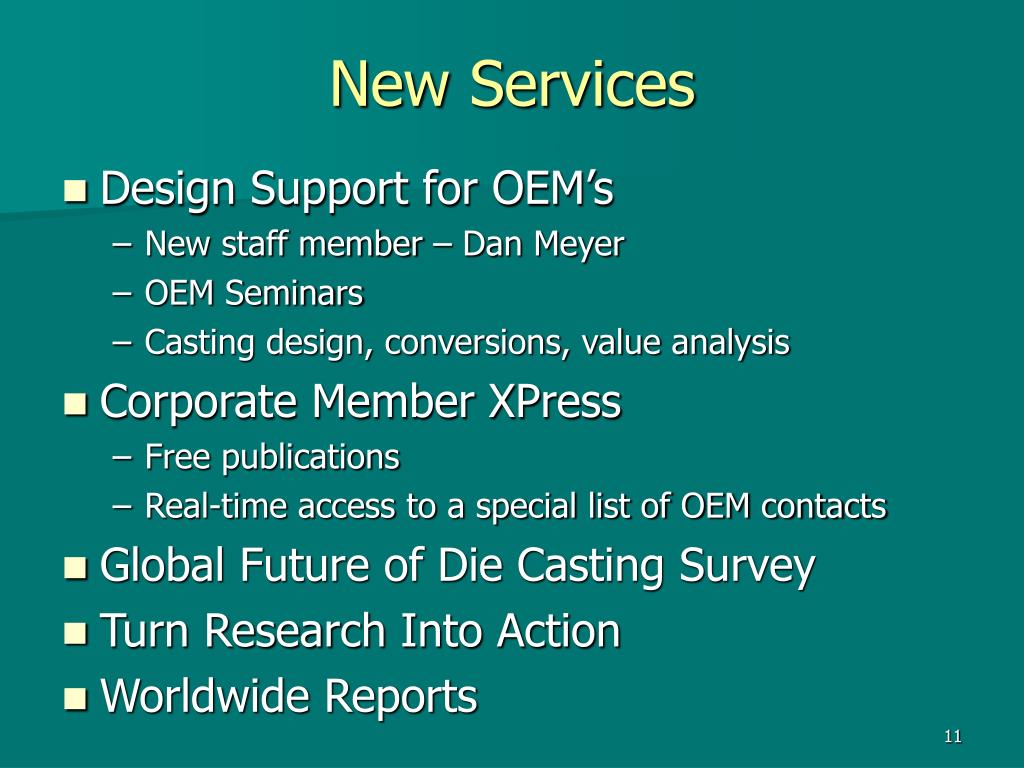 New Services

Design Support for OEM’s
– New staff member – Dan Meyer
– OEM Seminars
– Casting design, conversions, value analysis

Corporate Member XPress
– Free publications
– Real-time access to a special list of OEM contacts

Global Future of Die Casting Survey

Turn Research Into Action

Worldwide Reports

11